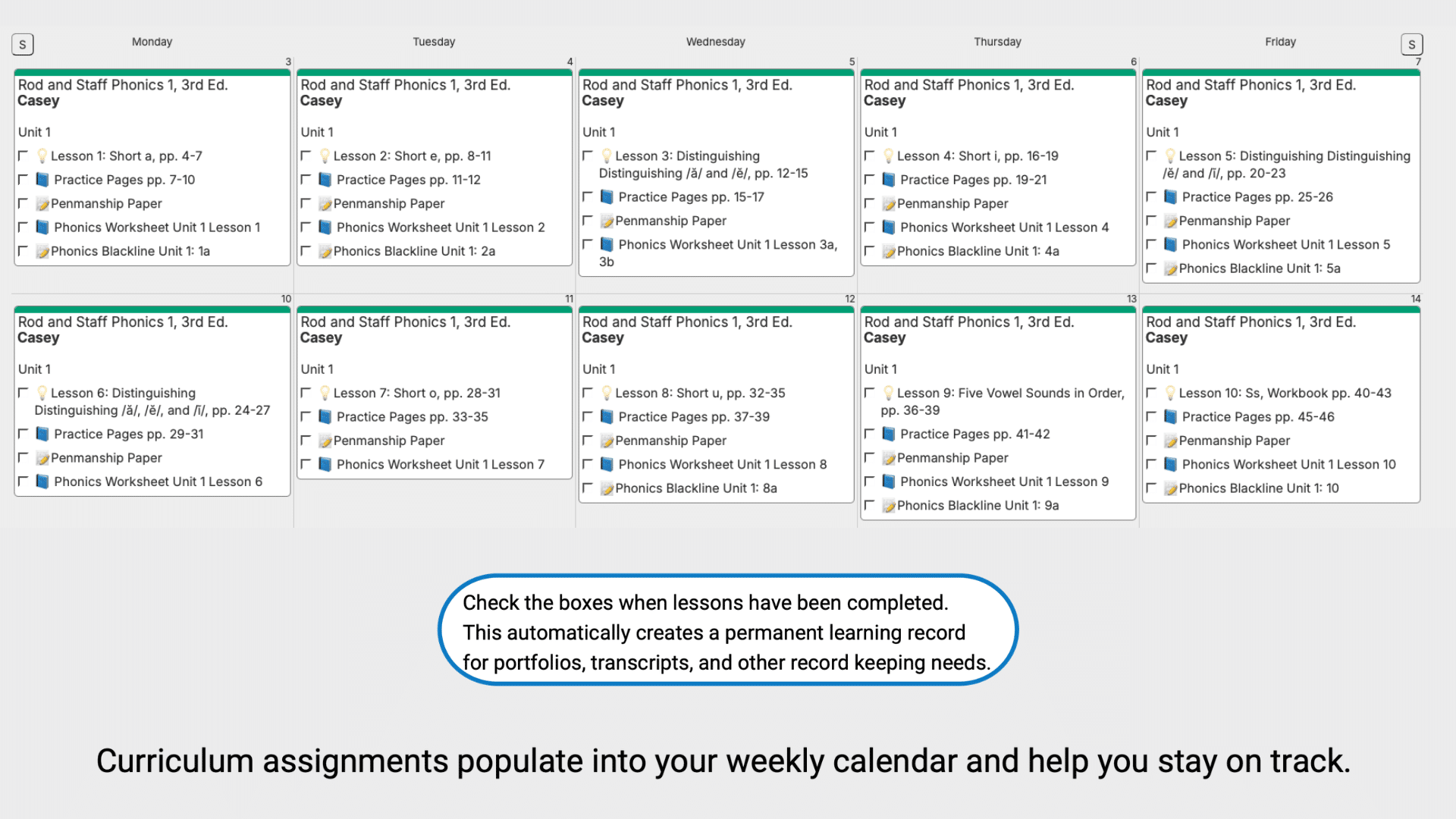 S Monday Tuesday Wednesday Thursday Friday S

3
Rod and Staff Phonics 1, 3rd Ed.
Casey

Unit 1
Lesson 1: Short a, pp. 4-7
Practice Pages pp. 7-10
Penmanship Paper
Phonics Worksheet Unit 1 Lesson 1
Phonics Blackline Unit 1: 1a

4
Rod and Staff Phonics 1, 3rd Ed.
Casey

Unit 1
Lesson 2: Short e, pp. 8-11
Practice Pages pp. 11-12
Penmanship Paper
Phonics Worksheet Unit 1 Lesson 2
Phonics Blackline Unit 1: 2a

5
Rod and Staff Phonics 1, 3rd Ed.
Casey

Unit 1
Lesson 3: Distinguishing Distinguishing /ă/ and /ĕ/, pp. 12-15
Practice Pages pp. 15-17
Penmanship Paper
Phonics Worksheet Unit 1 Lesson 3a, 3b

6
Rod and Staff Phonics 1, 3rd Ed.
Casey

Unit 1
Lesson 4: Short i, pp. 16-19
Practice Pages pp. 19-21
Penmanship Paper
Phonics Worksheet Unit 1 Lesson 4
Phonics Blackline Unit 1: 4a

7
Rod and Staff Phonics 1, 3rd Ed.
Casey

Unit 1
Lesson 5: Distinguishing Distinguishing /ĕ/ and /ĭ/, pp. 20-23
Practice Pages pp. 25-26
Penmanship Paper
Phonics Worksheet Unit 1 Lesson 5
Phonics Blackline Unit 1: 5a

10
Rod and Staff Phonics 1, 3rd Ed.
Casey

Unit 1
Lesson 6: Distinguishing Distinguishing /ă/, /ĕ/, and /ĭ/, pp. 24-27
Practice Pages pp. 29-31
Penmanship Paper
Phonics Worksheet Unit 1 Lesson 6

11
Rod and Staff Phonics 1, 3rd Ed.
Casey

Unit 1
Lesson 7: Short o, pp. 28-31
Practice Pages pp. 33-35
Penmanship Paper
Phonics Worksheet Unit 1 Lesson 7

12
Rod and Staff Phonics 1, 3rd Ed.
Casey

Unit 1
Lesson 8: Short u, pp. 32-35
Practice Pages pp. 37-39
Penmanship Paper
Phonics Worksheet Unit 1 Lesson 8
Phonics Blackline Unit 1: 8a

13
Rod and Staff Phonics 1, 3rd Ed.
Casey

Unit 1
Lesson 9: Five Vowel Sounds in Order, pp. 36-39
Practice Pages pp. 41-42
Penmanship Paper
Phonics Worksheet Unit 1 Lesson 9
Phonics Blackline Unit 1: 9a

14
Rod and Staff Phonics 1, 3rd Ed.
Casey

Unit 1
Lesson 10: Ss, Workbook pp. 40-43
Practice Pages pp. 45-46
Penmanship Paper
Phonics Worksheet Unit 1 Lesson 10
Phonics Blackline Unit 1: 10

Check the boxes when lessons have been completed. This automatically creates a permanent learning record for portfolios, transcripts, and other record keeping needs.

Curriculum assignments populate into your weekly calendar and help you stay on track.